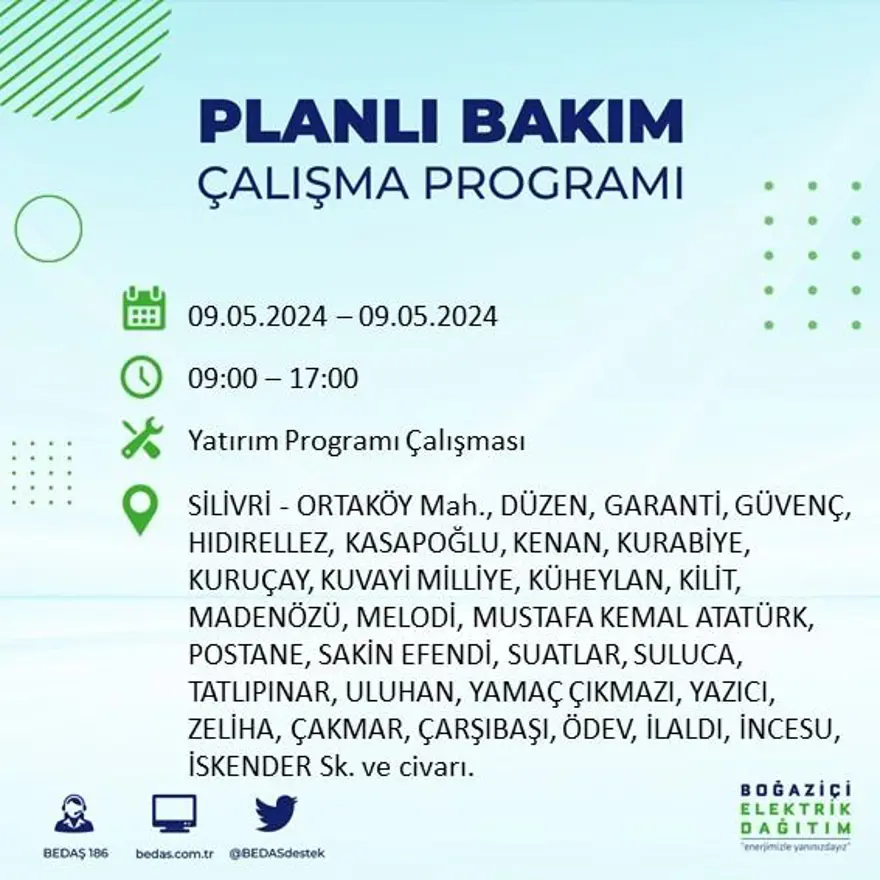 PLANLI BAKIM
ÇALIŞMA PROGRAMI

09.05.2024 – 09.05.2024

09:00 – 17:00

Yatırım Programı Çalışması

SİLİVRİ - ORTAKÖY Mah., DÜZEN, GARANTİ, GÜVENÇ, HIDIRELLEZ, KASAPOĞLU, KENAN, KURABİYE, KURUÇAY, KUVAYİ MİLLİYE, KÜHEYLAN, KİLİT, MADENÖZÜ, MELODİ, MUSTAFA KEMAL ATATÜRK, POSTANE, SAKİN EFENDİ, SUATLAR, SULUCA, TATLIPINAR, ULUHAN, YAMAÇ ÇIKMAZI, YAZICI, ZELİHA, ÇAKMAR, ÇARŞIBAŞI, ÖDEV, İLALDI, İNCESU, İSKENDER Sk. ve civarı.

BEDAŞ 186
bedas.com.tr
@BEDASdestek

BOĞAZİÇİ
ELEKTRİK
DAĞITIM
"enerjimizle yanınızdayız"